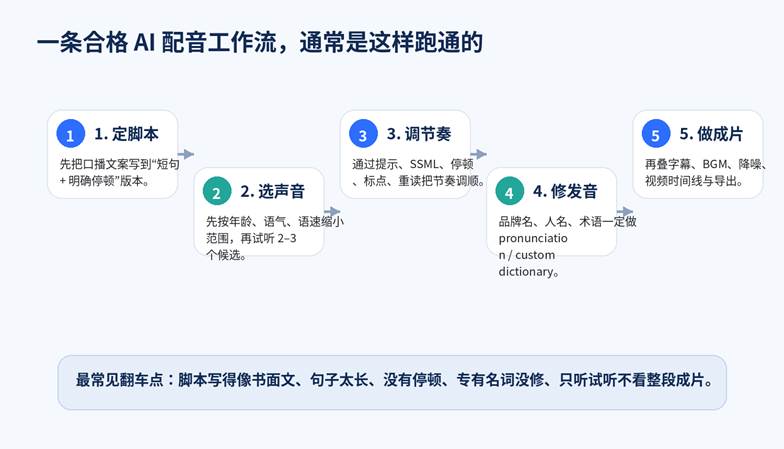 一条合格 AI 配音工作流，通常是这样跑通的

1 1. 定脚本

先把口播文案写到“短句 + 明确停顿”版本。

2 2. 选声音

先按年龄、语气、语速缩小范围，再试听 2–3 个候选。

3 3. 调节奏

通过提示、SSML、停顿、标点、重读把节奏调顺。

4 4. 修发音

品牌名、人名、术语一定做 pronunciation / custom dictionary。

5 5. 做成片

再叠字幕、BGM、降噪、视频时间线与导出。

最常见翻车点：脚本写得像书面文、句子太长、没有停顿、专有名词没修、只听试听不看整段成片。